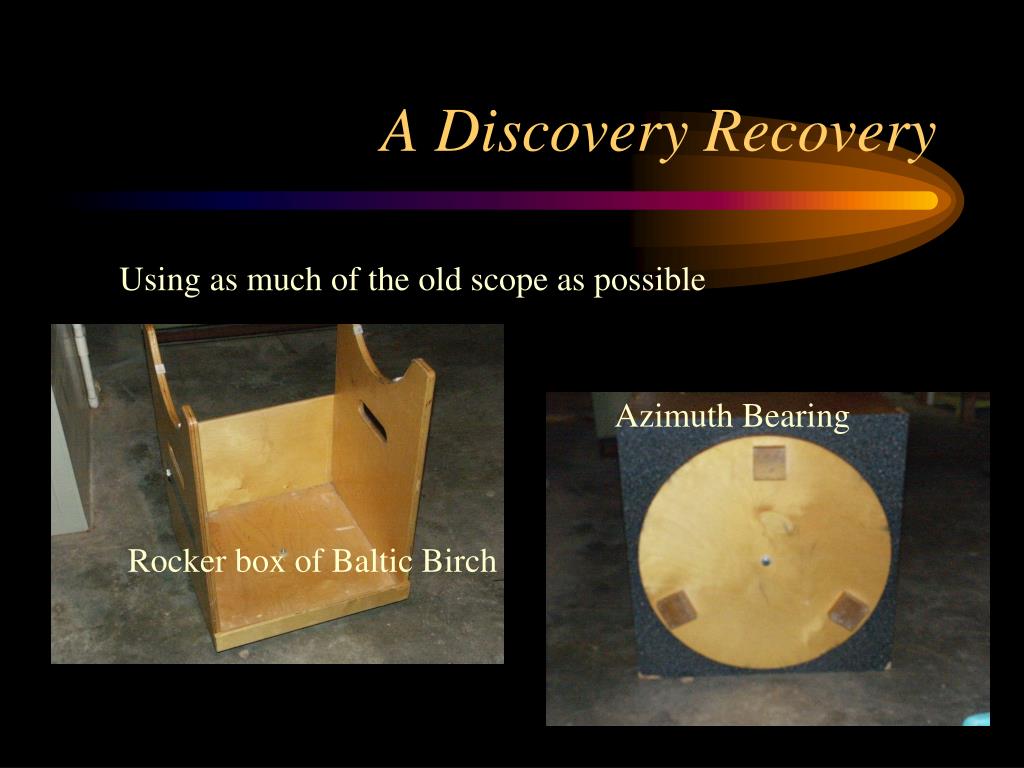 A Discovery Recovery

Using as much of the old scope as possible

Azimuth Bearing

Rocker box of Baltic Birch